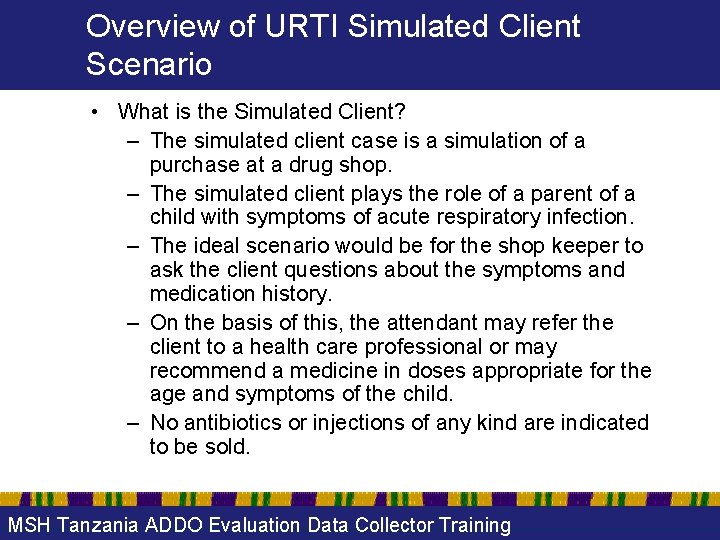 Overview of URTI Simulated Client Scenario

• What is the Simulated Client?
– The simulated client case is a simulation of a purchase at a drug shop.
– The simulated client plays the role of a parent of a child with symptoms of acute respiratory infection.
– The ideal scenario would be for the shop keeper to ask the client questions about the symptoms and medication history.
– On the basis of this, the attendant may refer the client to a health care professional or may recommend a medicine in doses appropriate for the age and symptoms of the child.
– No antibiotics or injections of any kind are indicated to be sold.

MSH Tanzania ADDO Evaluation Data Collector Training